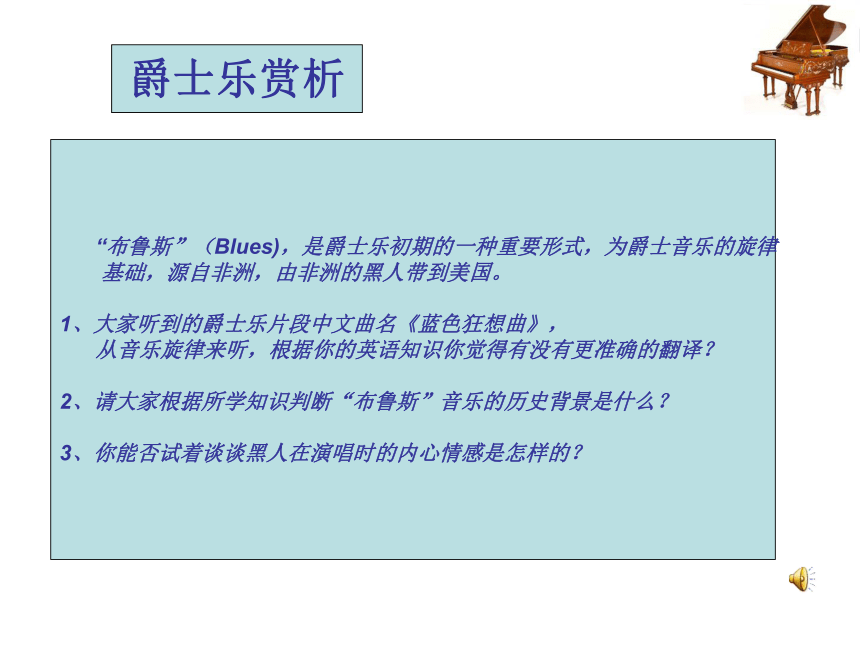 爵士乐赏析

“布鲁斯”（Blues)，是爵士乐初期的一种重要形式，为爵士音乐的旋律基础，源自非洲，由非洲的黑人带到美国。

1、大家听到的爵士乐片段中文曲名《蓝色狂想曲》，从音乐旋律来听，根据你的英语知识你觉得有没有更准确的翻译？

2、请大家根据所学知识判断“布鲁斯”音乐的历史背景是什么？

3、你能否试着谈谈黑人在演唱时的内心情感是怎样的？